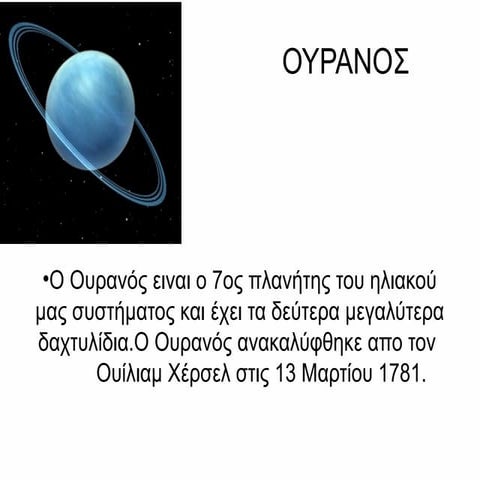 ΟΥΡΑΝΟΣ

•Ο Ουρανός ειναι ο 7ος πλανήτης του ηλιακού μας συστήματος και έχει τα δεύτερα μεγαλύτερα δαχτυλίδια.Ο Ουρανός ανακαλύφθηκε απο τον Ουίλιαμ Χέρσελ στις 13 Μαρτίου 1781.